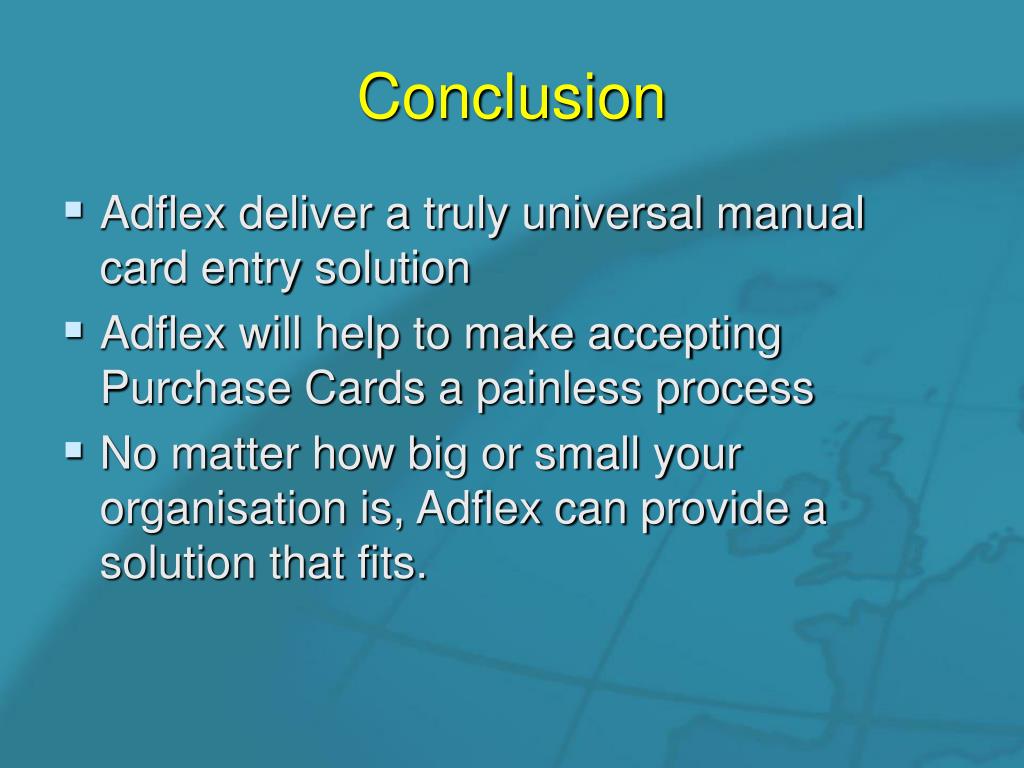 Conclusion

▪ Adflex deliver a truly universal manual card entry solution

▪ Adflex will help to make accepting Purchase Cards a painless process

▪ No matter how big or small your organisation is, Adflex can provide a solution that fits.